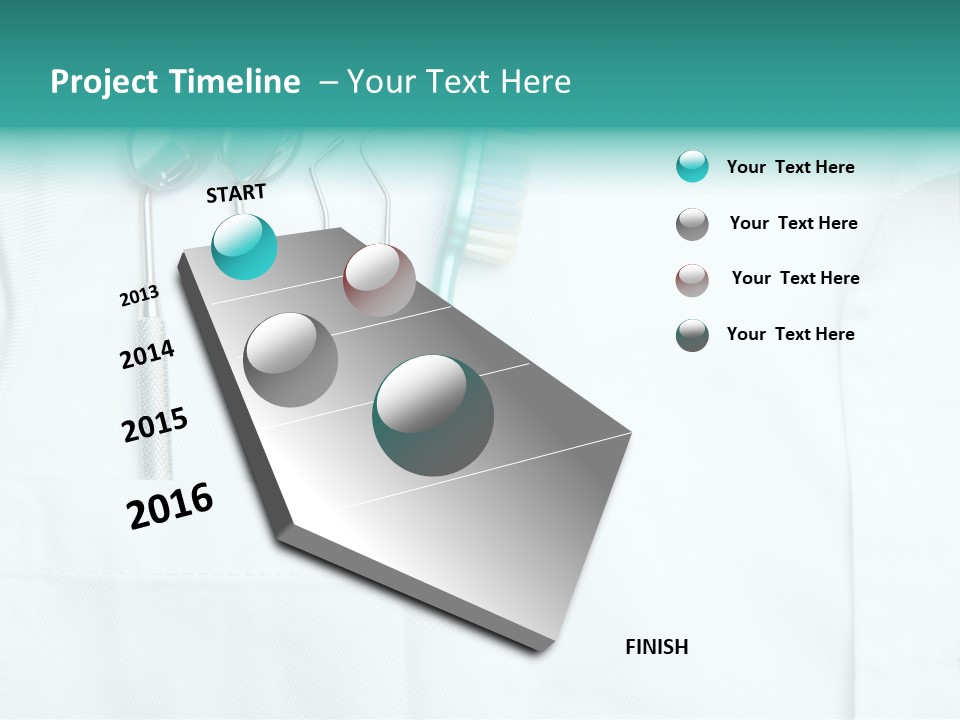 Project Timeline – Your Text Here

START

2013

2014

2015

2016

FINISH

Your Text Here

Your Text Here

Your Text Here

Your Text Here